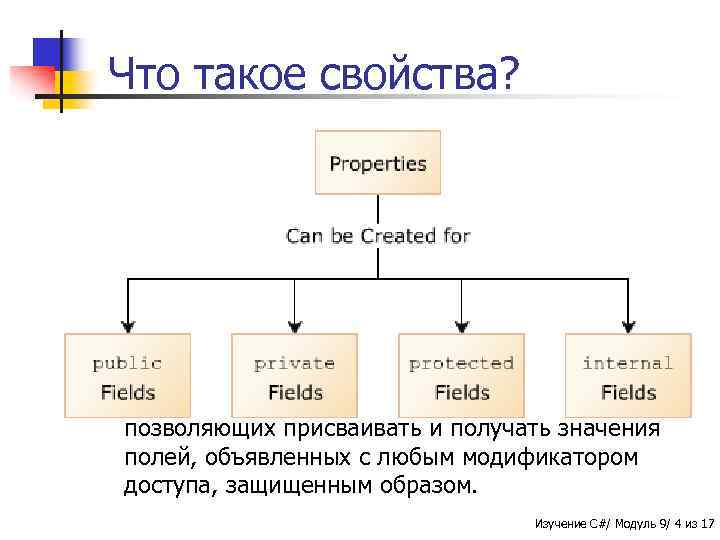 Что такое свойства?

Properties

Can be Created for

public Fields

private Fields

protected Fields

internal Fields

позволяющих присваивать и получать значения полей, объявленных с любым модификатором доступа, защищенным образом.

Изучение C#/ Модуль 9/ 4 из 17